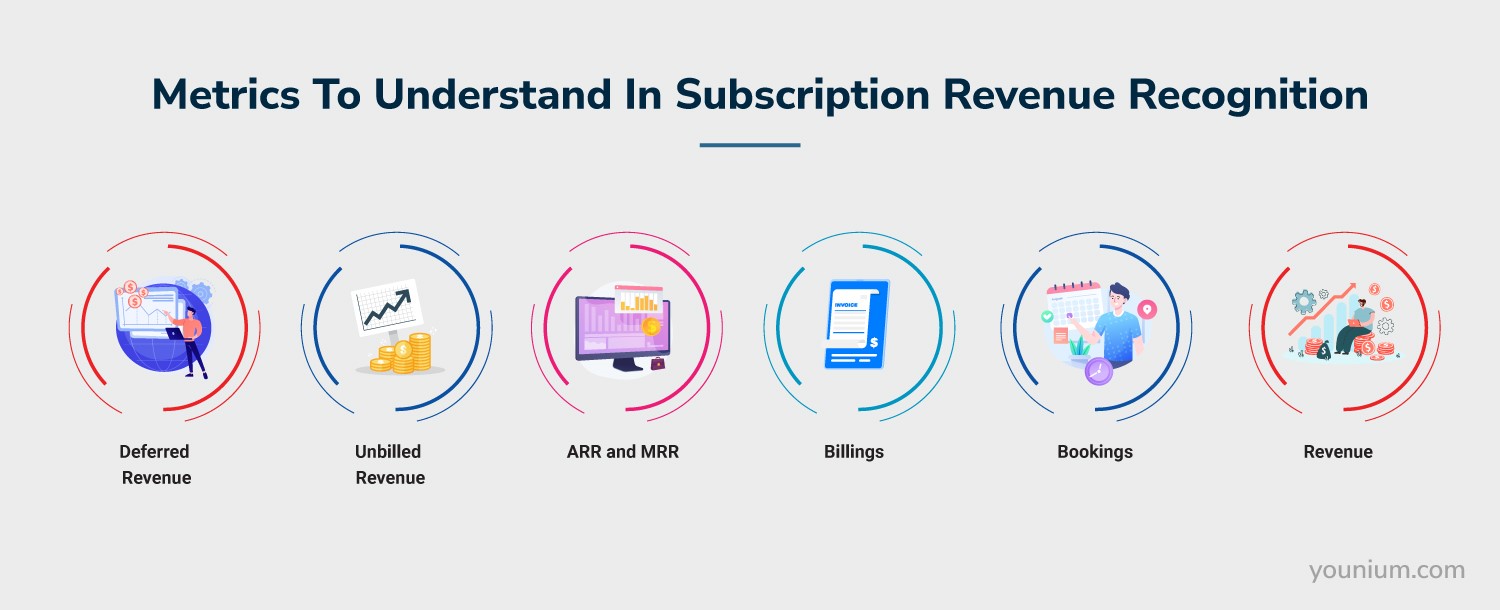 Metrics To Understand In Subscription Revenue Recognition

INVOICE

Deferred Revenue

Unbilled Revenue

ARR and MRR

Billings

Bookings

Revenue

younium.com